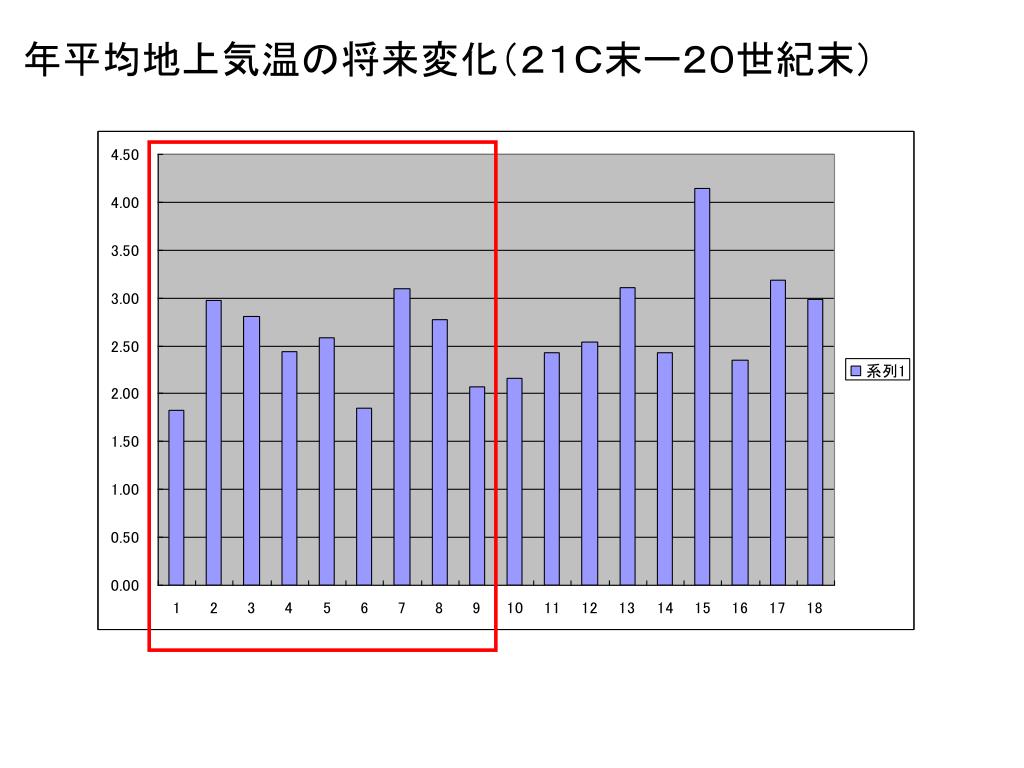 年平均地上気温の将来変化（21C末ー20世紀末）

4.50
4.00
3.50
3.00
2.50
2.00
1.50
1.00
0.50
0.00

1 2 3 4 5 6 7 8 9 10 11 12 13 14 15 16 17 18

系列1